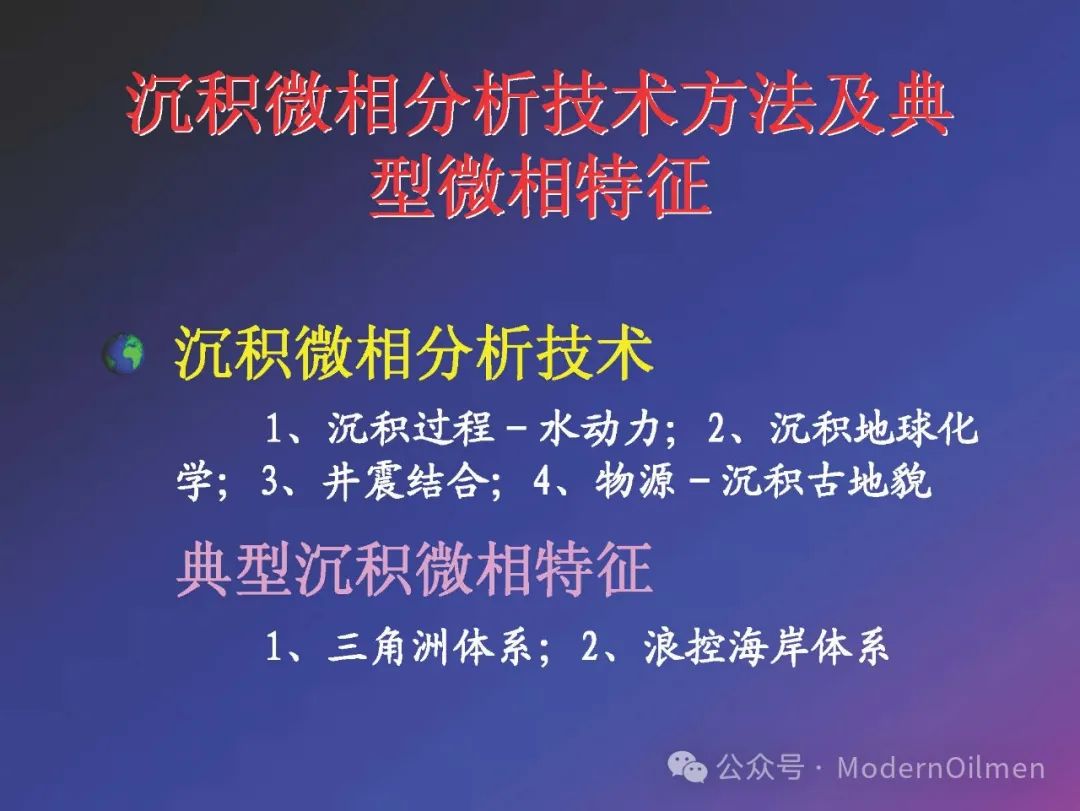 沉积微相分析技术方法及典型微相特征

沉积微相分析技术

1、沉积过程－水动力；2、沉积地球化学；3、井震结合；4、物源－沉积古地貌

典型沉积微相特征

1、三角洲体系；2、浪控海岸体系

公众号 · ModernOilmen